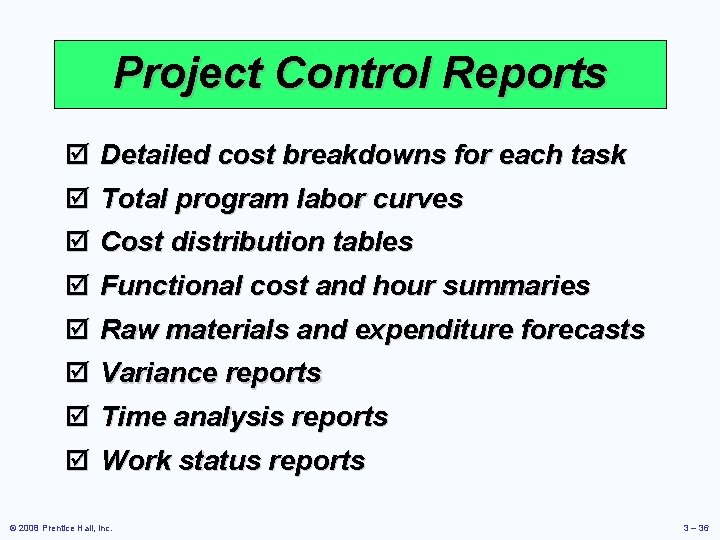 Project Control Reports

☑ Detailed cost breakdowns for each task
☑ Total program labor curves
☑ Cost distribution tables
☑ Functional cost and hour summaries
☑ Raw materials and expenditure forecasts
☑ Variance reports
☑ Time analysis reports
☑ Work status reports

© 2008 Prentice Hall, Inc.

3 – 36